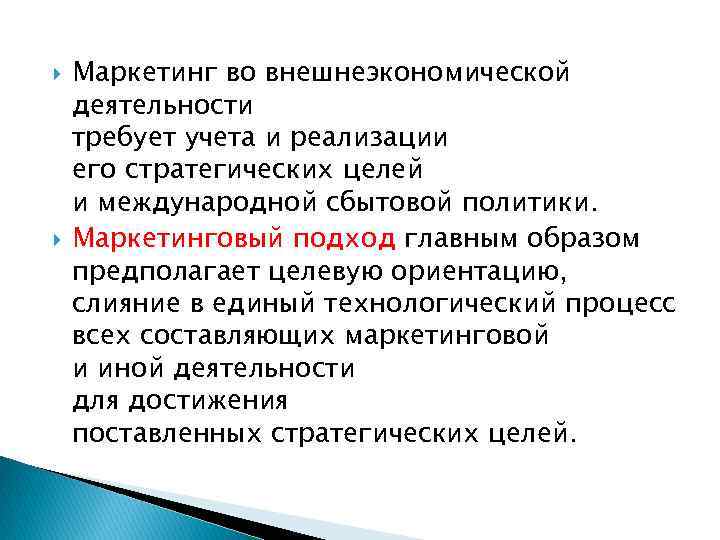 Маркетинг во внешнеэкономической деятельности требует учета и реализации его стратегических целей и международной сбытовой политики.

Маркетинговый подход главным образом предполагает целевую ориентацию, слияние в единый технологический процесс всех составляющих маркетинговой и иной деятельности для достижения поставленных стратегических целей.